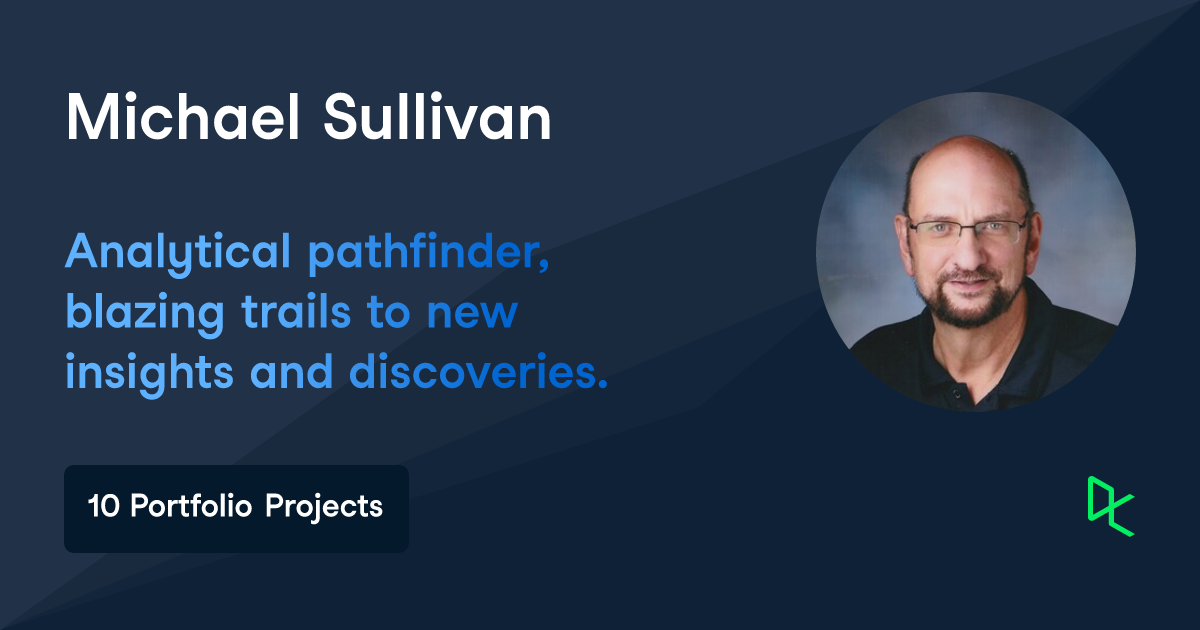 Michael Sullivan

Analytical pathfinder, blazing trails to new insights and discoveries.

10 Portfolio Projects